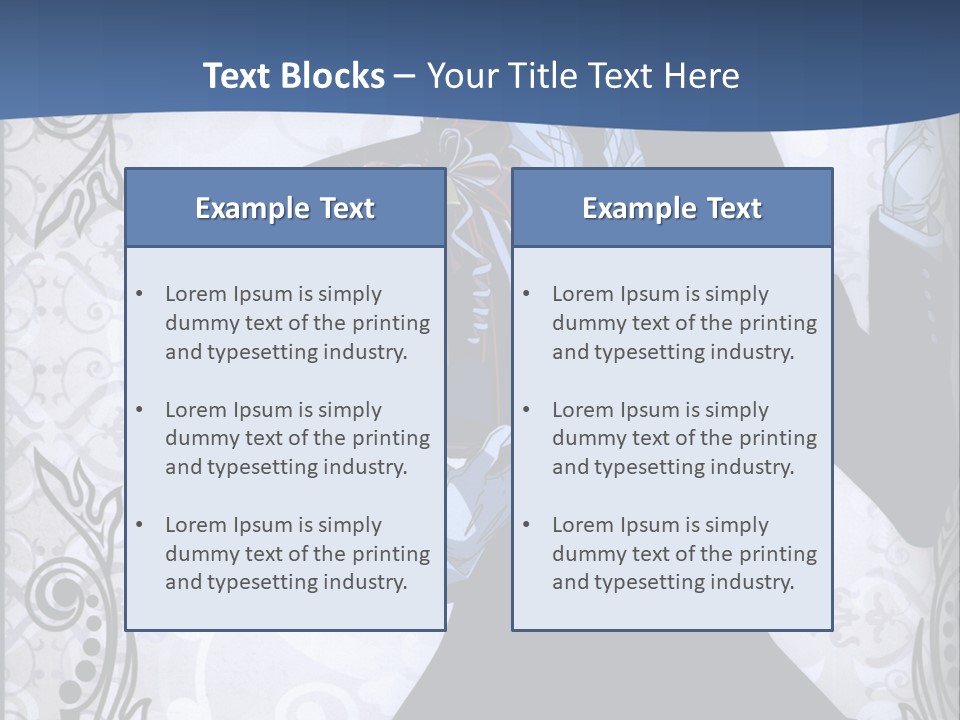 Text Blocks – Your Title Text Here

Example Text

• Lorem Ipsum is simply dummy text of the printing and typesetting industry.

• Lorem Ipsum is simply dummy text of the printing and typesetting industry.

• Lorem Ipsum is simply dummy text of the printing and typesetting industry.

Example Text

• Lorem Ipsum is simply dummy text of the printing and typesetting industry.

• Lorem Ipsum is simply dummy text of the printing and typesetting industry.

• Lorem Ipsum is simply dummy text of the printing and typesetting industry.